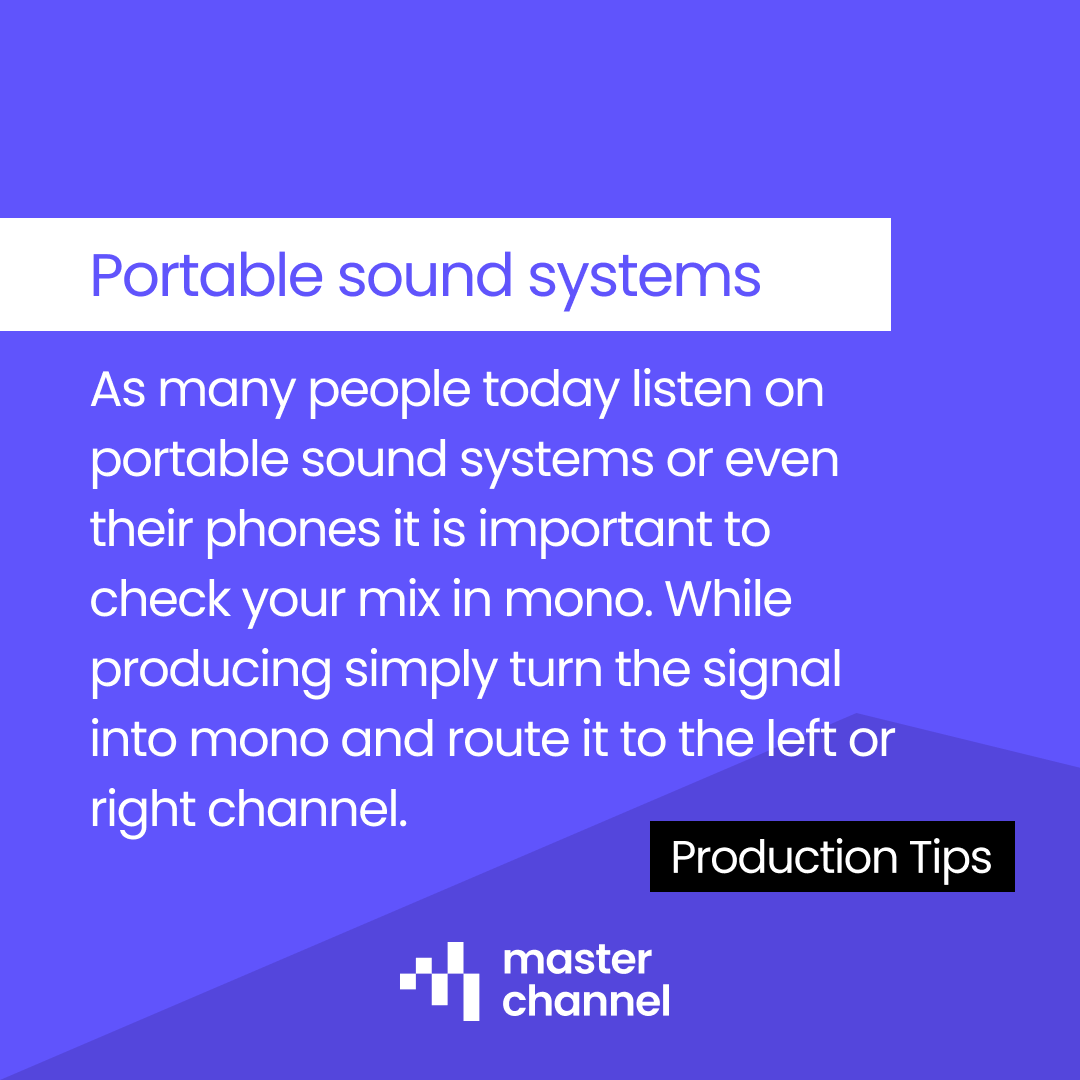 Portable sound systems

As many people today listen on portable sound systems or even their phones it is important to check your mix in mono. While producing simply turn the signal into mono and route it to the left or right channel.

Production Tips

master channel